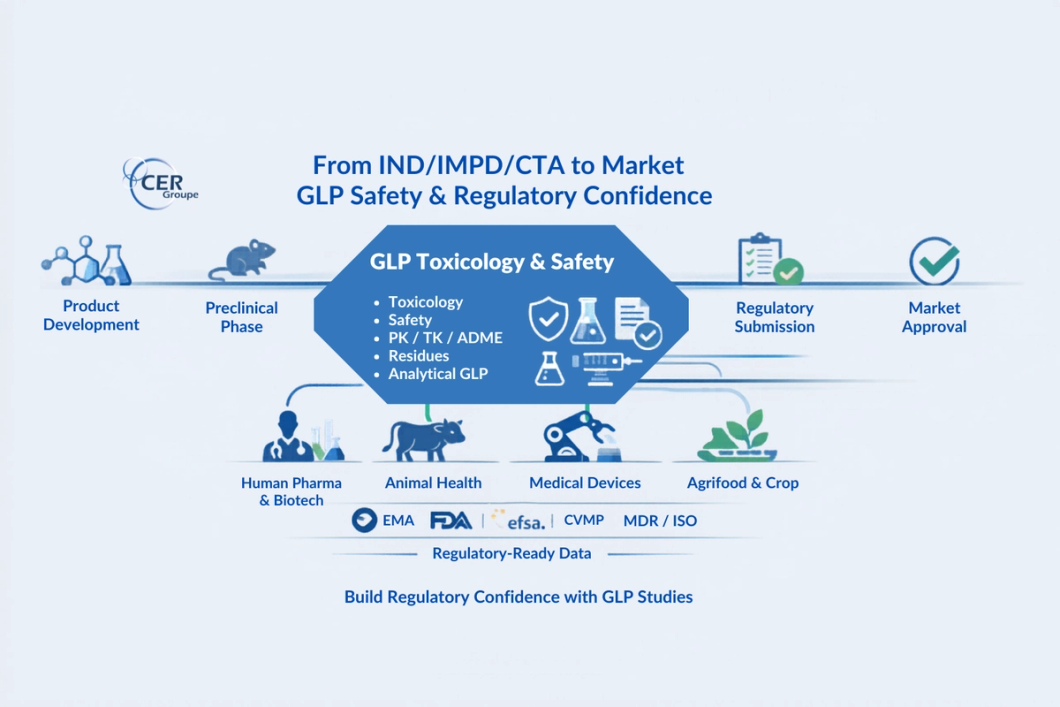 CER Groupe

From IND/IMPD/CTA to Market
GLP Safety & Regulatory Confidence

Product Development

Preclinical Phase

GLP Toxicology & Safety

- Toxicology
- Safety
- PK / TK / ADME
- Residues
- Analytical GLP

Regulatory Submission

Market Approval

Human Pharma & Biotech

Animal Health

Medical Devices

Agrifood & Crop

EMA FDA efsa. CVMP MDR / ISO

Regulatory-Ready Data

Build Regulatory Confidence with GLP Studies